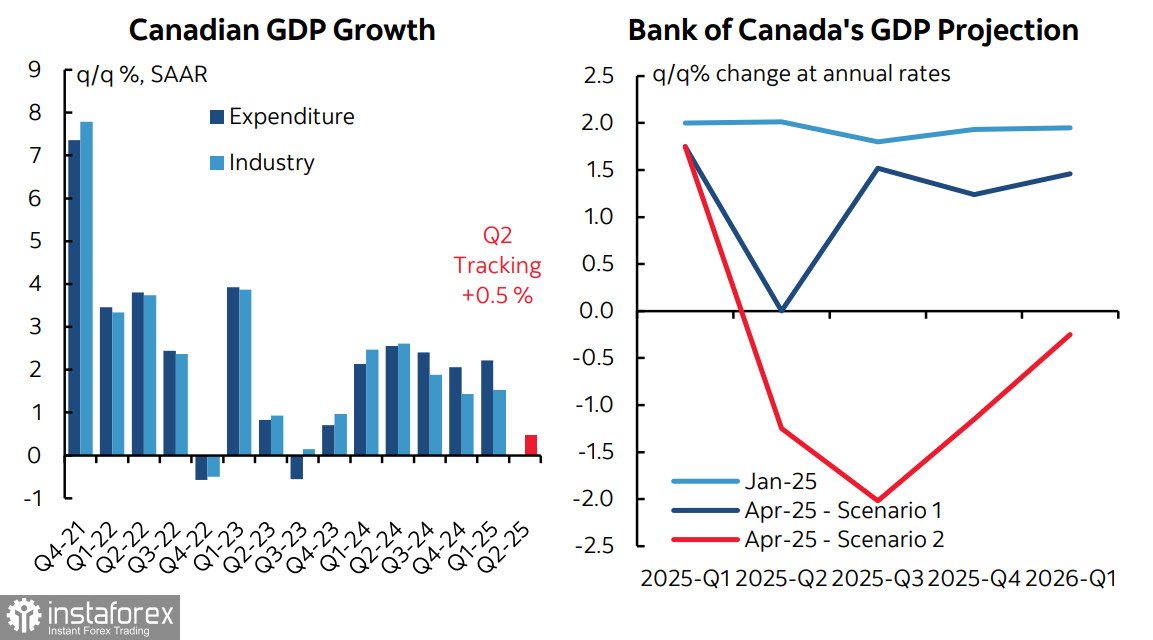 Canadian GDP Growth

q/q %, SAAR

Expenditure

Industry

Q2 Tracking +0.5 %

9
8
7
6
5
4
3
2
1
0
-1

Q4-21
Q1-22
Q2-22
Q3-22
Q4-22
Q1-23
Q2-23
Q3-23
Q4-23
Q1-24
Q2-24
Q3-24
Q4-24
Q1-25
Q2-25

Bank of Canada's GDP Projection

q/q% change at annual rates

2.5
2.0
1.5
1.0
0.5
0.0
-0.5
-1.0
-1.5
-2.0
-2.5

Jan-25

Apr-25 - Scenario 1

Apr-25 - Scenario 2

2025-Q1 2025-Q2 2025-Q3 2025-Q4 2026-Q1

instaforex
Instant Forex Trading